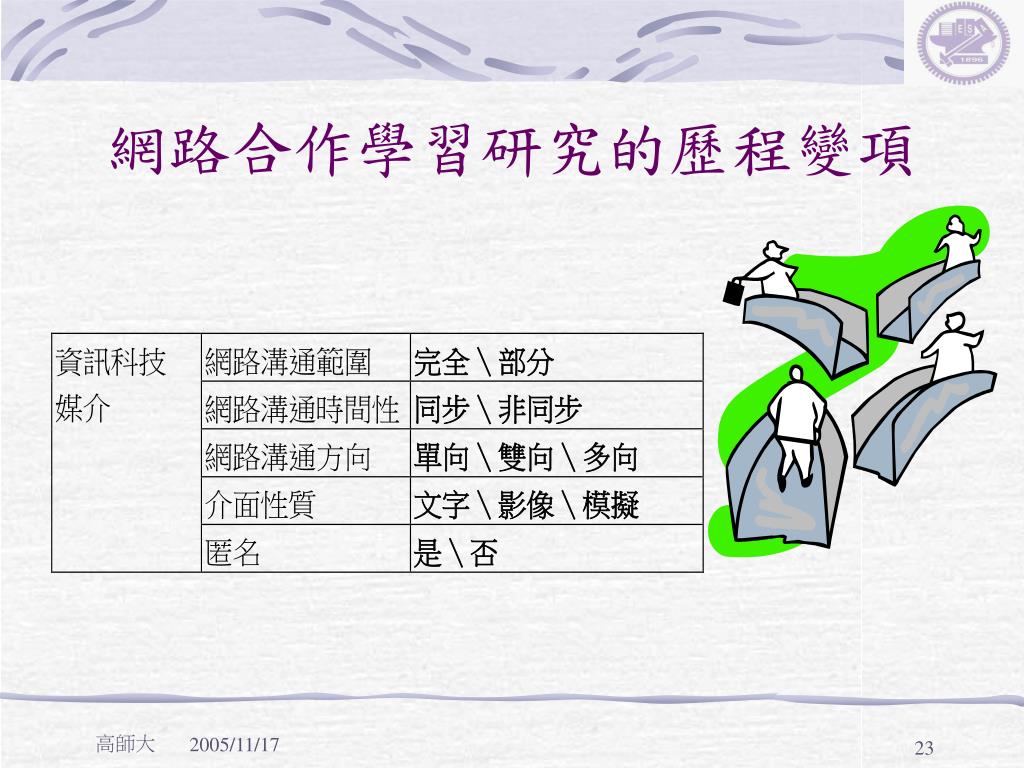 網路合作學習研究的歷程變項

| 資訊科技媒介 | 網路溝通範圍 | 完全 \ 部分 |
|---|---|---|
| | 網路溝通時間性 | 同步 \ 非同步 |
| | 網路溝通方向 | 單向 \ 雙向 \ 多向 |
| | 介面性質 | 文字 \ 影像 \ 模擬 |
| | 匿名 | 是 \ 否 |

高師大 2005/11/17 23